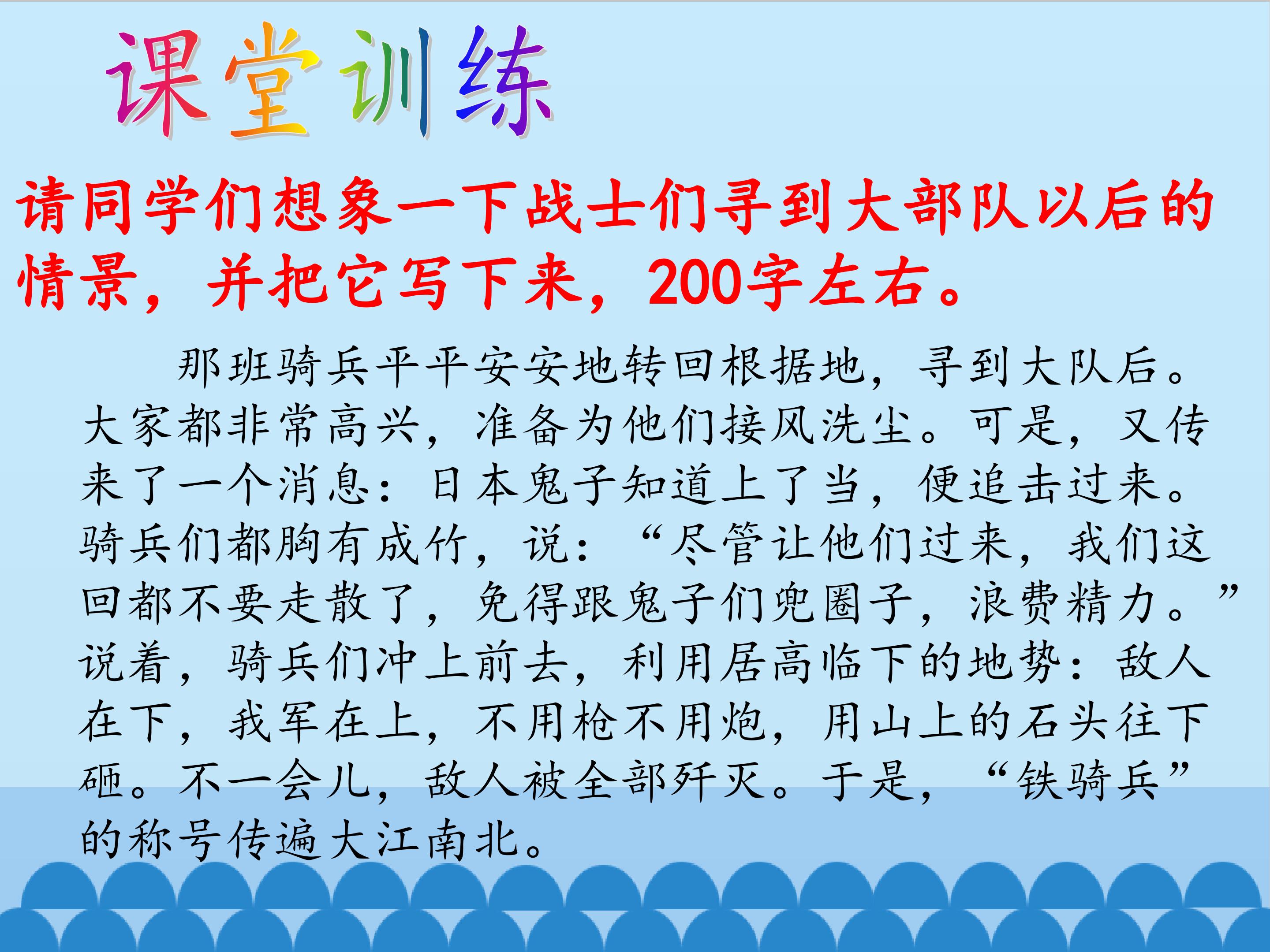 课堂训练

请同学们想象一下战士们寻到大部队以后的情景，并把它写下来，200字左右。

那班骑兵平平安安地转回根据地，寻到大队后。大家都非常高兴，准备为他们接风洗尘。可是，又传来了一个消息：日本鬼子知道上了当，便追击过来。骑兵们都胸有成竹，说：“尽管让他们过来，我们这回都不要走散了，免得跟鬼子们兜圈子，浪费精力。”说着，骑兵们冲上前去，利用居高临下的地势：敌人在下，我军在上，不用枪不用炮，用山上的石头往下砸。不一会儿，敌人被全部歼灭。于是，“铁骑兵”的称号传遍大江南北。